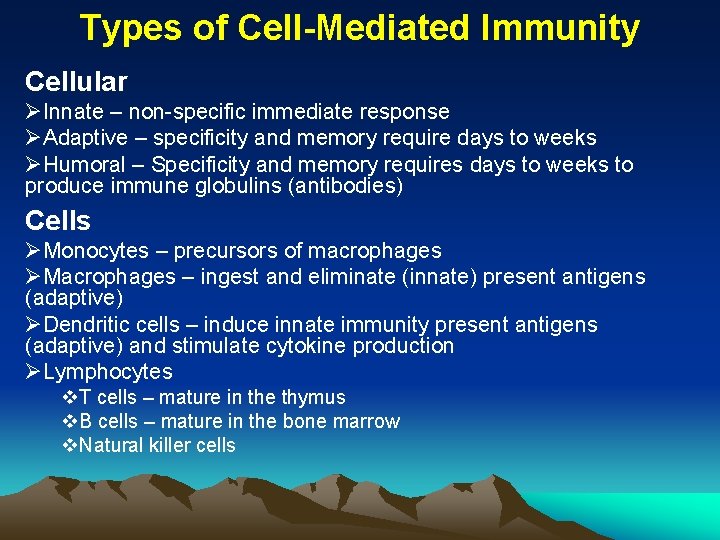 Types of Cell-Mediated Immunity

Cellular

➢Innate – non-specific immediate response

➢Adaptive – specificity and memory require days to weeks

➢Humoral – Specificity and memory requires days to weeks to produce immune globulins (antibodies)

Cells

➢Monocytes – precursors of macrophages

➢Macrophages – ingest and eliminate (innate) present antigens (adaptive)

➢Dendritic cells – induce innate immunity present antigens (adaptive) and stimulate cytokine production

➢Lymphocytes

❖T cells – mature in the thymus

❖B cells – mature in the bone marrow

❖Natural killer cells